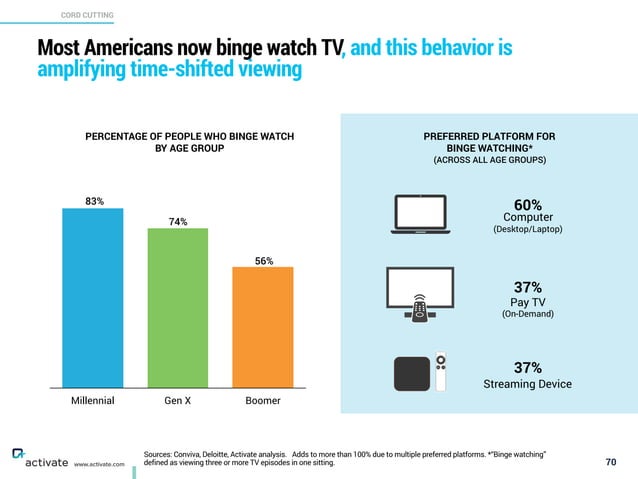 CORD CUTTING

Most Americans now binge watch TV, and this behavior is amplifying time-shifted viewing

PERCENTAGE OF PEOPLE WHO BINGE WATCH BY AGE GROUP

83%
74%
56%

Millennial
Gen X
Boomer

PREFERRED PLATFORM FOR BINGE WATCHING*
(ACROSS ALL AGE GROUPS)

60%
Computer
(Desktop/Laptop)

37%
Pay TV
(On-Demand)

37%
Streaming Device

activate www.activate.com

Sources: Conviva, Deloitte, Activate analysis. Adds to more than 100% due to multiple preferred platforms. *"Binge watching" defined as viewing three or more TV episodes in one sitting.

70